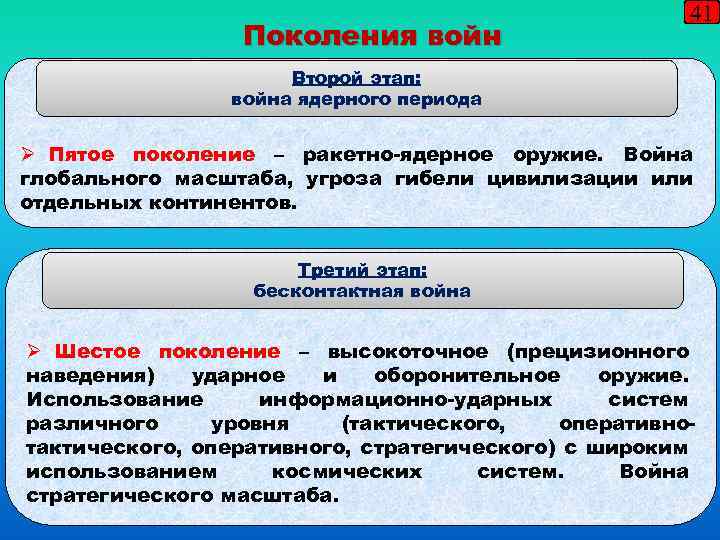 41

Поколения войн

Второй этап:
война ядерного периода

➢ Пятое поколение – ракетно-ядерное оружие. Война глобального масштаба, угроза гибели цивилизации или отдельных континентов.

Третий этап:
бесконтактная война

➢ Шестое поколение – высокоточное (прецизионного наведения) ударное и оборонительное оружие. Использование информационно-ударных систем различного уровня (тактического, оперативно-тактического, оперативного, стратегического) с широким использованием космических систем. Война стратегического масштаба.